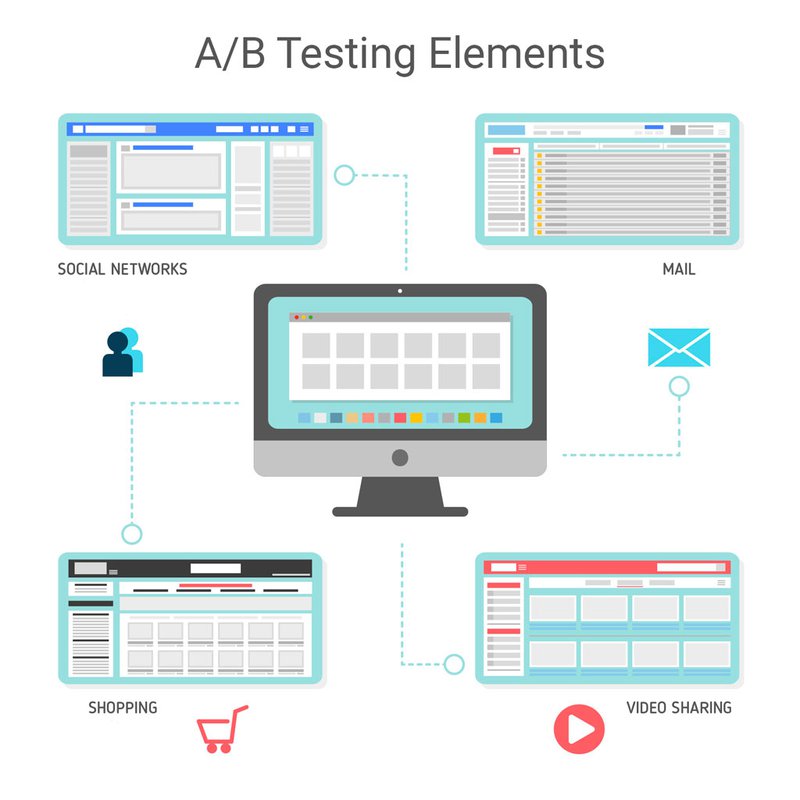 A/B Testing Elements

SOCIAL NETWORKS

MAIL

SHOPPING

VIDEO SHARING